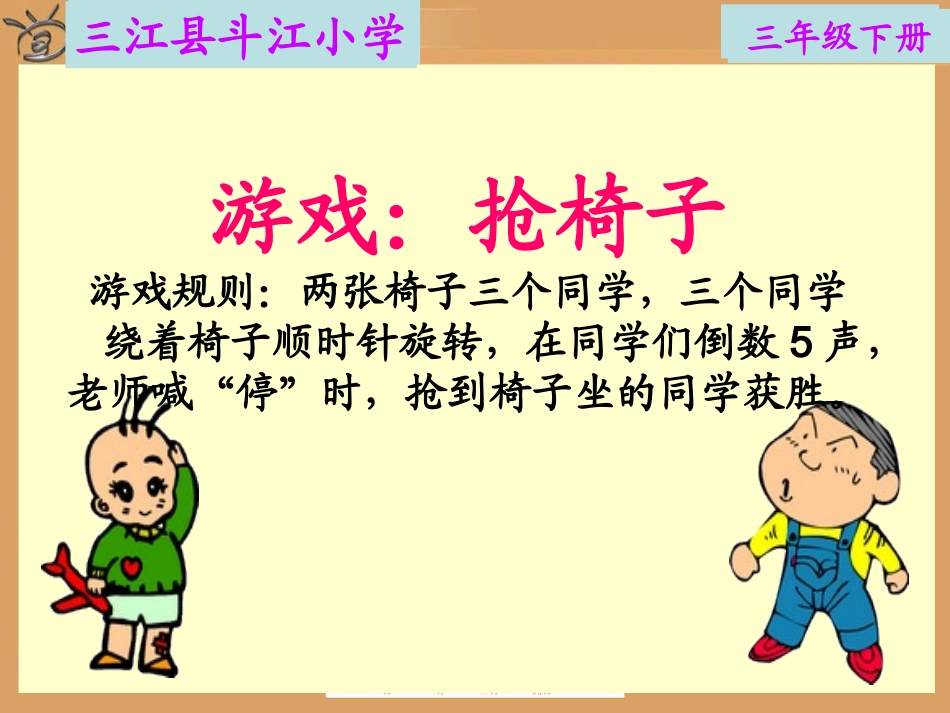 三江县斗江小学

三年级下册

游戏：抢椅子

游戏规则：两张椅子三个同学，三个同学绕着椅子顺时针旋转，在同学们倒数 5 声，老师喊“停”时，抢到椅子坐的同学获胜。